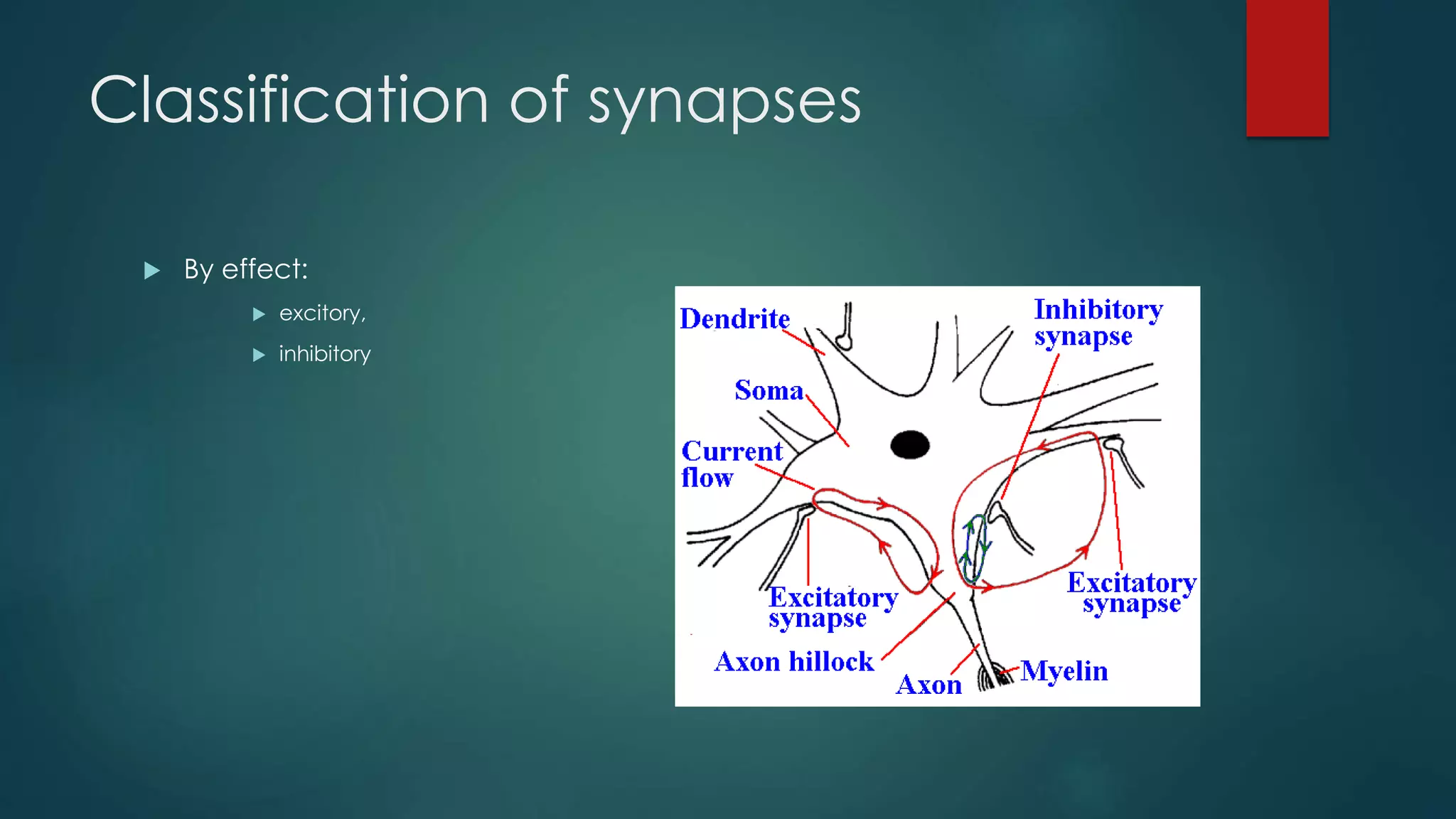 Classification of synapses

By effect:

excitory,

inhibitory

Dendrite

Inhibitory synapse

Soma

Current flow

Excitatory synapse

Excitatory synapse

Axon hillock

Axon

Myelin